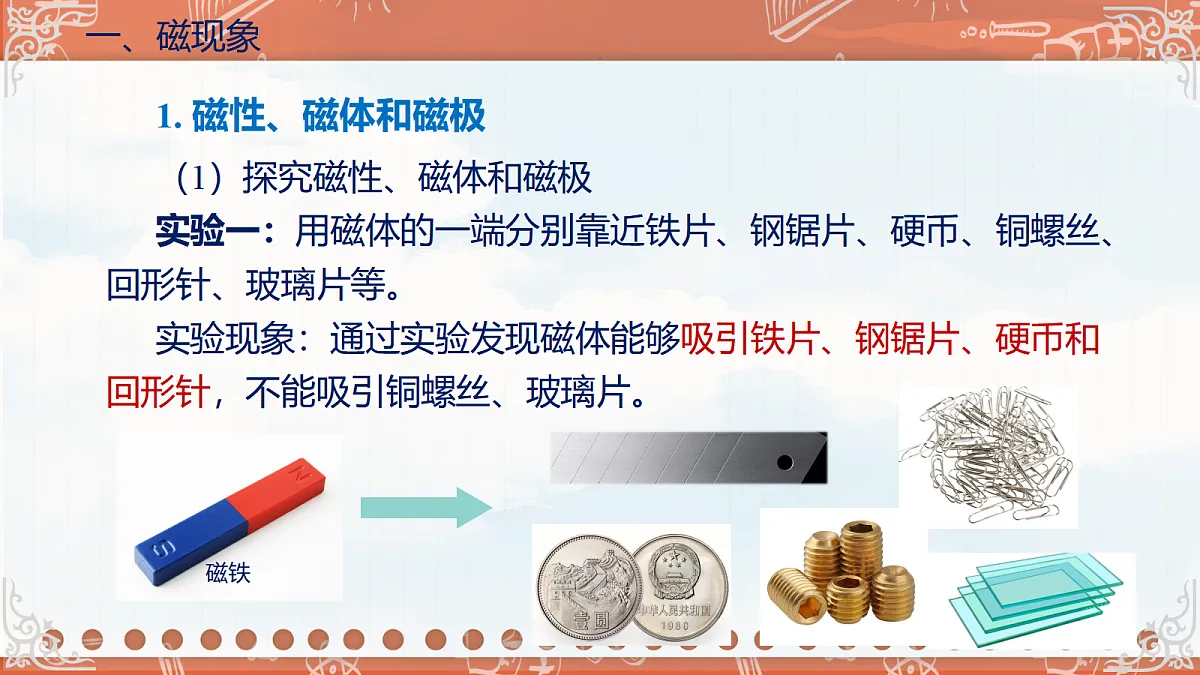 一、磁现象

1. 磁性、磁体和磁极

（1）探究磁性、磁体和磁极

实验一：用磁体的一端分别靠近铁片、钢锯片、硬币、铜螺丝、回形针、玻璃片等。

实验现象：通过实验发现磁体能够吸引铁片、钢锯片、硬币和回形针，不能吸引铜螺丝、玻璃片。

N

S

磁铁

壹圆

中华人民共和国

1980